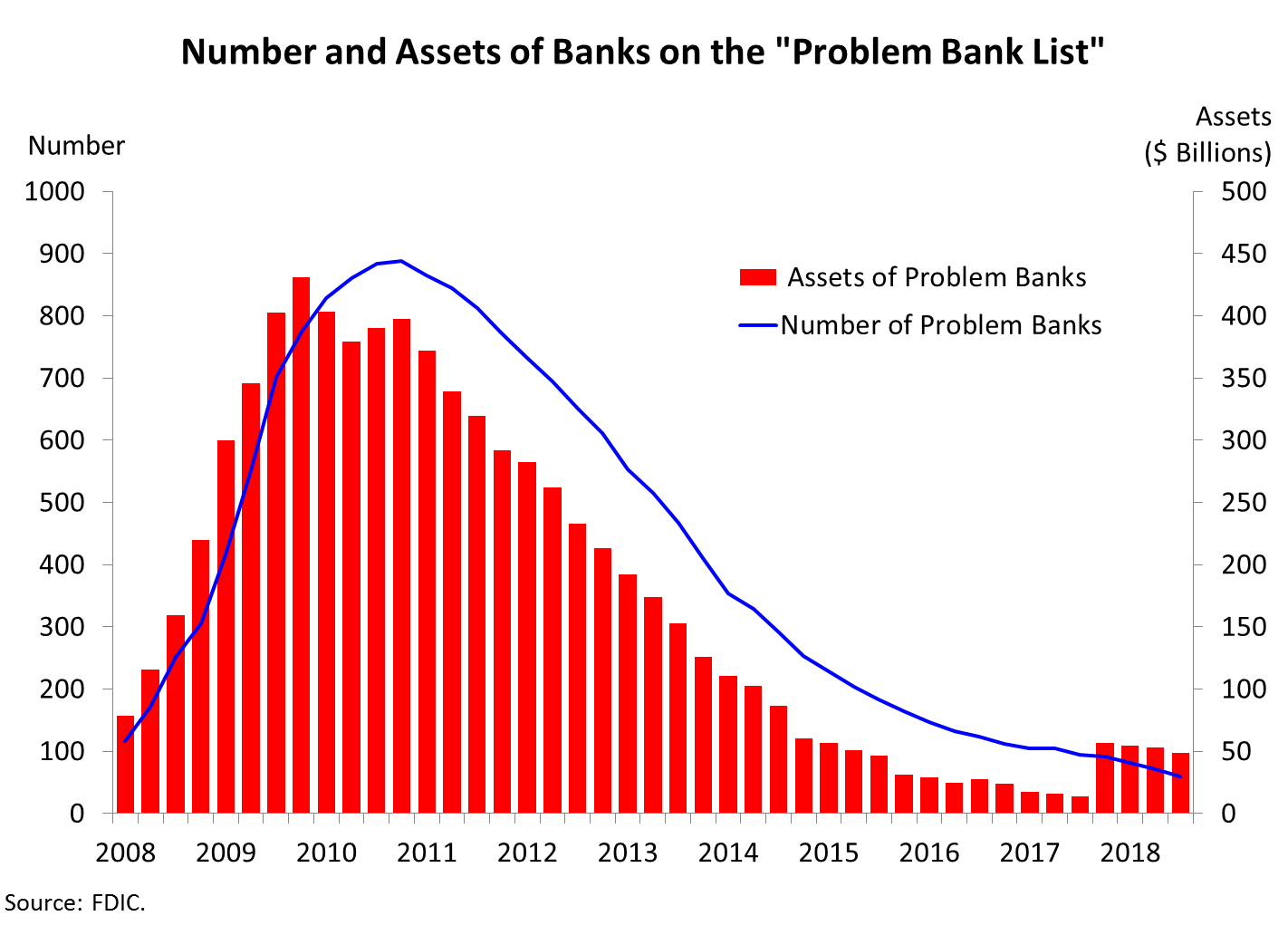 Number and Assets of Banks on the "Problem Bank List"

Number

Assets ($ Billions)

1000
900
800
700
600
500
400
300
200
100
0

500
450
400
350
300
250
200
150
100
50
0

Assets of Problem Banks
Number of Problem Banks

2008 2009 2010 2011 2012 2013 2014 2015 2016 2017 2018

Source: FDIC.